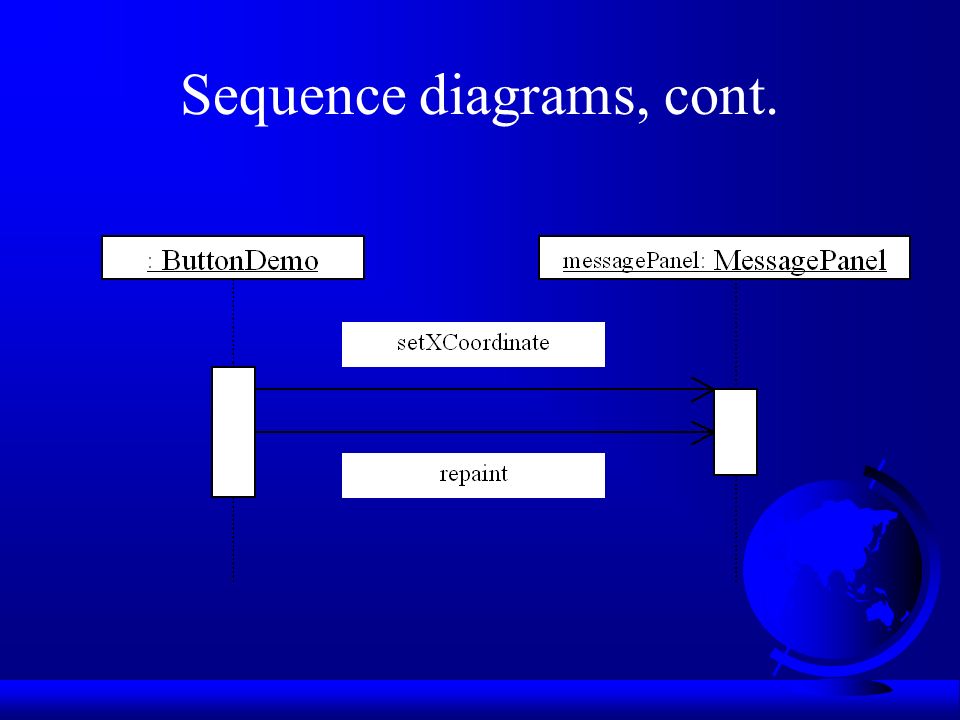 Sequence diagrams, cont.

: ButtonDemo

messagePanel: MessagePanel

setXCoordinate

repaint